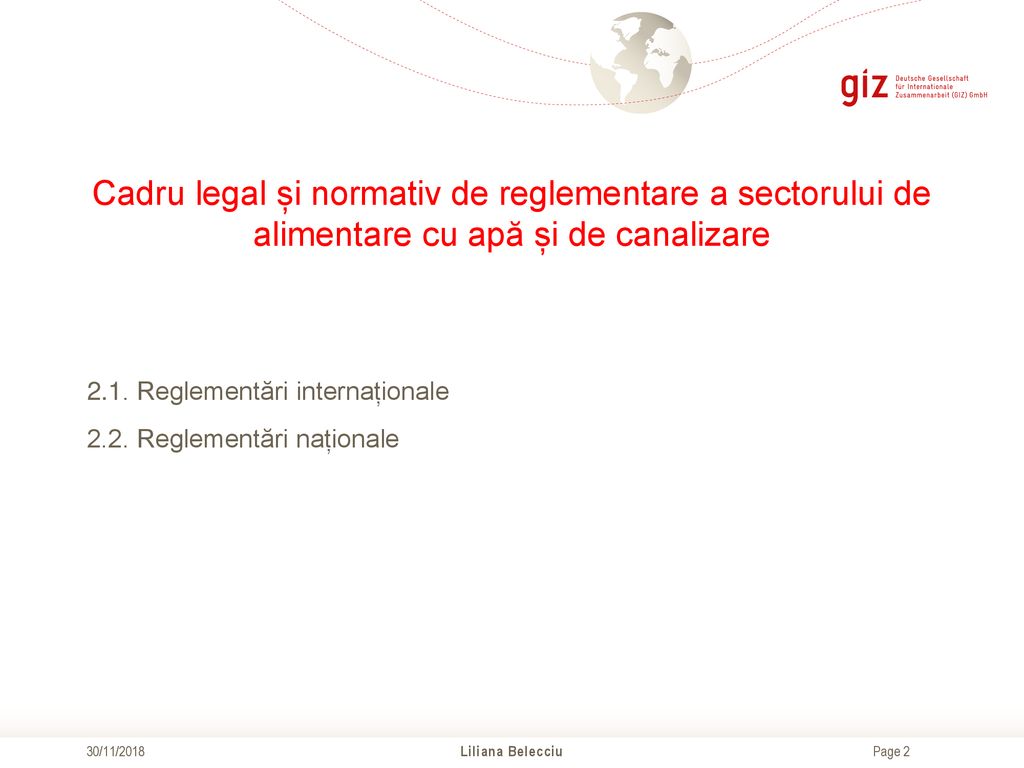 giz Deutsche Gesellschaft für Internationale Zusammenarbeit (GIZ) GmbH

Cadru legal și normativ de reglementare a sectorului de alimentare cu apă și de canalizare

2.1. Reglementări internaționale

2.2. Reglementări naționale

30/11/2018 Liliana Belecciu Page 2